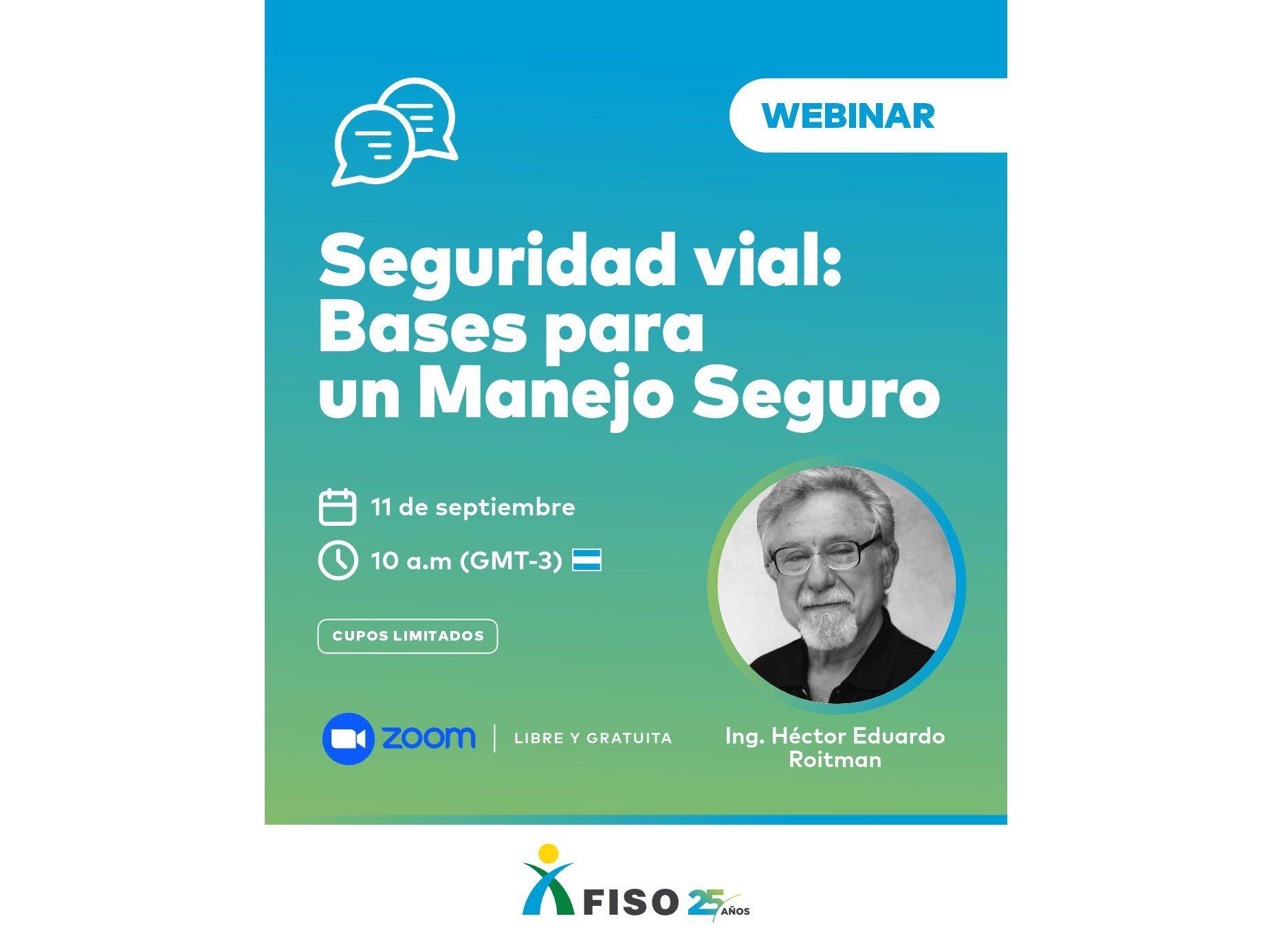 WEBINAR

Seguridad vial: Bases para un Manejo Seguro

11 de septiembre

10 a.m (GMT-3)

CUPOS LIMITADOS

zoom | LIBRE Y GRATUITA

Ing. Héctor Eduardo Roitman

FISO 25 AÑOS